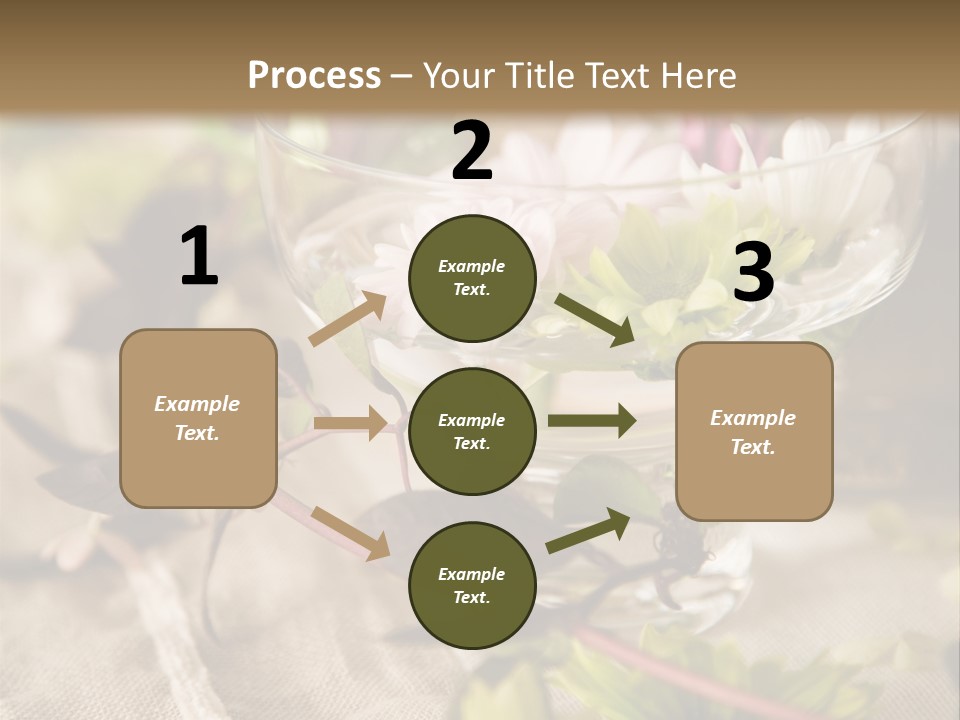 Process – Your Title Text Here

1

Example Text.

2

Example Text.

Example Text.

Example Text.

3

Example Text.